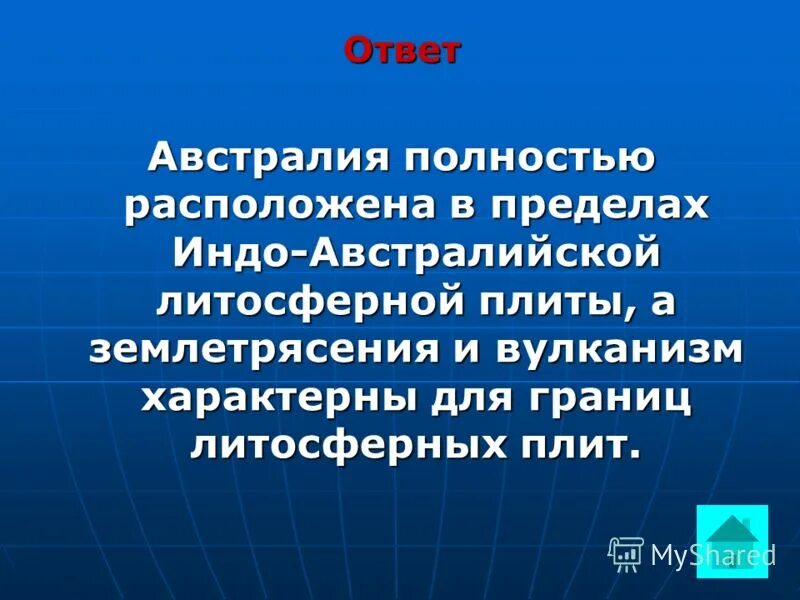 Ответ

Австралия полностью расположена в пределах Индо-Австралийской литосферной плиты, а землетрясения и вулканизм характерны для границ литосферных плит.

MyShared